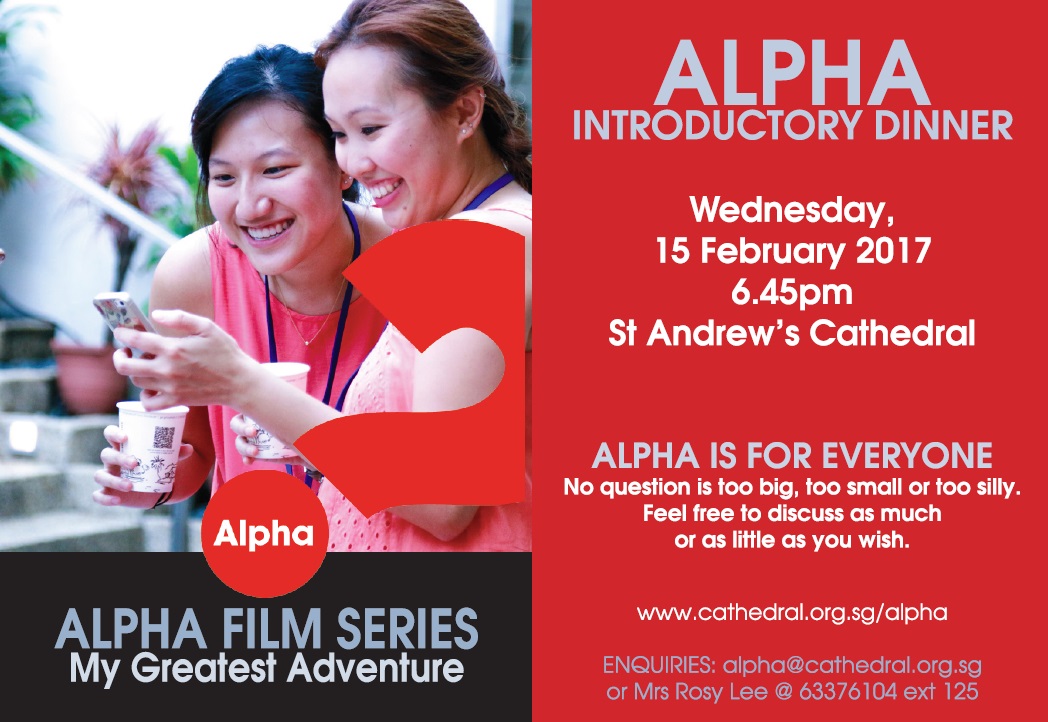 Alpha

ALPHA FILM SERIES
My Greatest Adventure

ALPHA
INTRODUCTORY DINNER

Wednesday,
15 February 2017
6.45pm
St Andrew's Cathedral

ALPHA IS FOR EVERYONE
No question is too big, too small or too silly. Feel free to discuss as much or as little as you wish.

www.cathedral.org.sg/alpha

ENQUIRIES: alpha@cathedral.org.sg
or Mrs Rosy Lee @ 63376104 ext 125